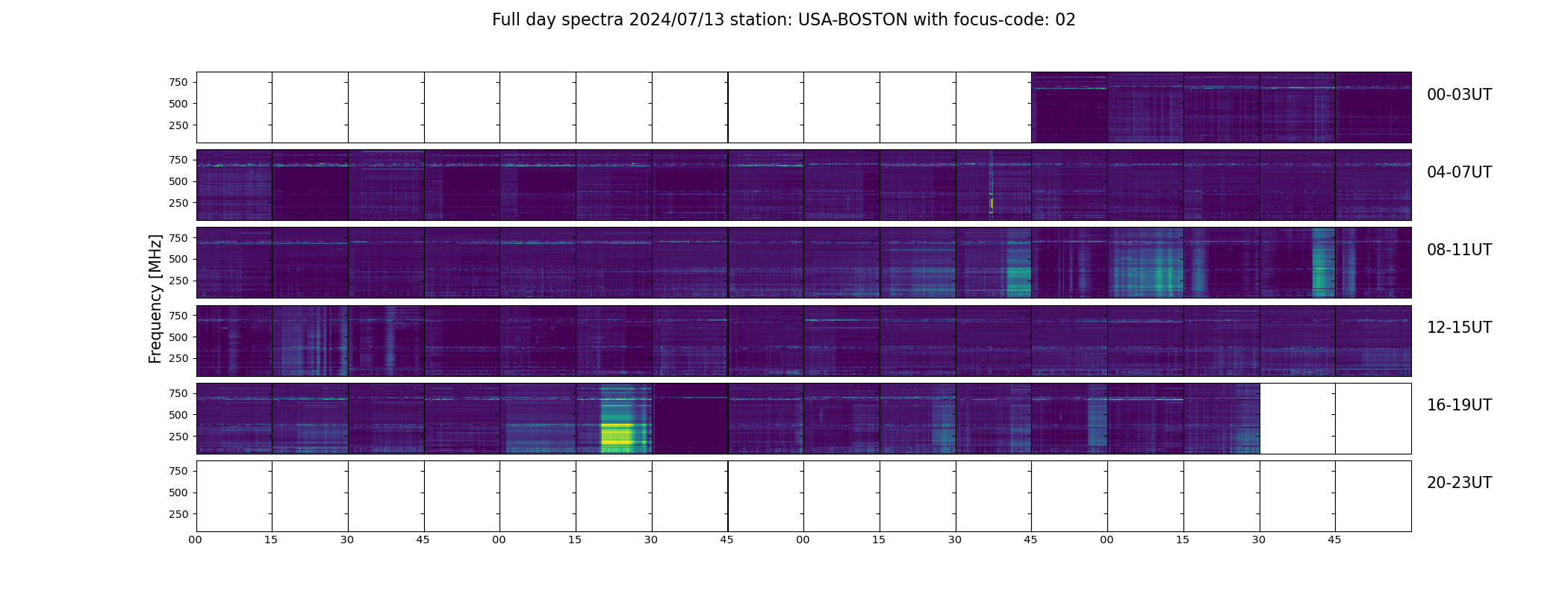 Full day spectra 2024/07/13 station: USA-BOSTON with focus-code: 02

Frequency [MHz]

750
500
250
00-03UT

750
500
250
04-07UT

750
500
250
08-11UT

750
500
250
12-15UT

750
500
250
16-19UT

750
500
250
20-23UT

00 15 30 45 00 15 30 45 00 15 30 45 00 15 30 45